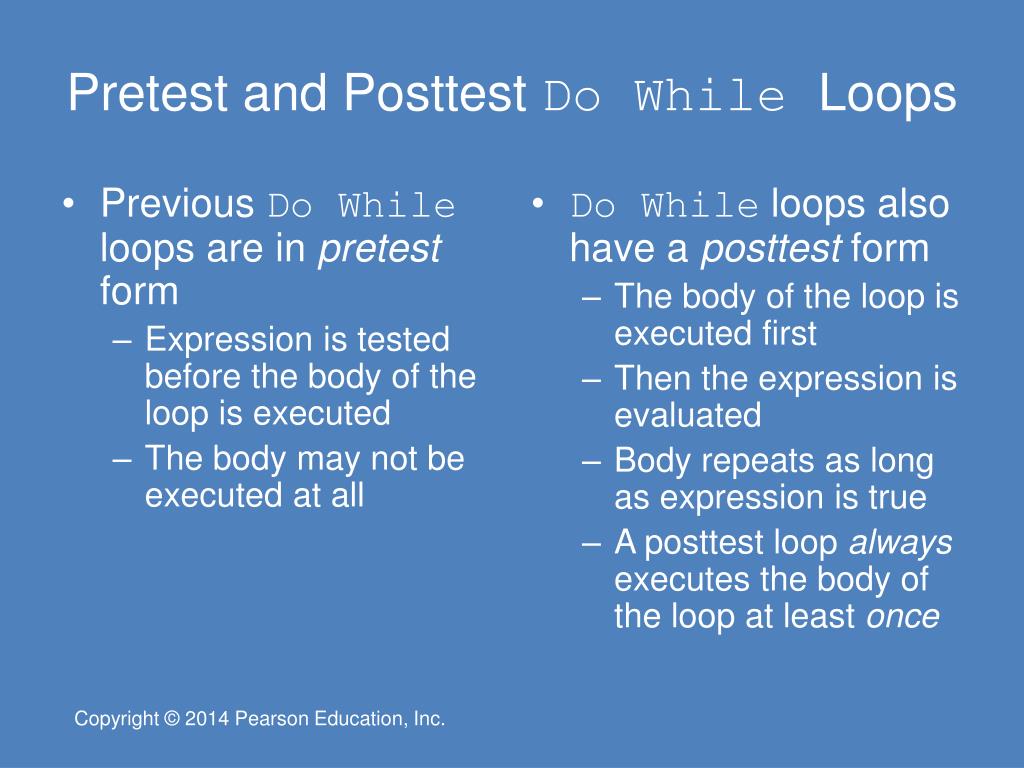 Pretest and Posttest Do While Loops

• Previous Do While loops are in pretest form
– Expression is tested before the body of the loop is executed
– The body may not be executed at all

• Do While loops also have a posttest form
– The body of the loop is executed first
– Then the expression is evaluated
– Body repeats as long as expression is true
– A posttest loop always executes the body of the loop at least once

Copyright © 2014 Pearson Education, Inc.